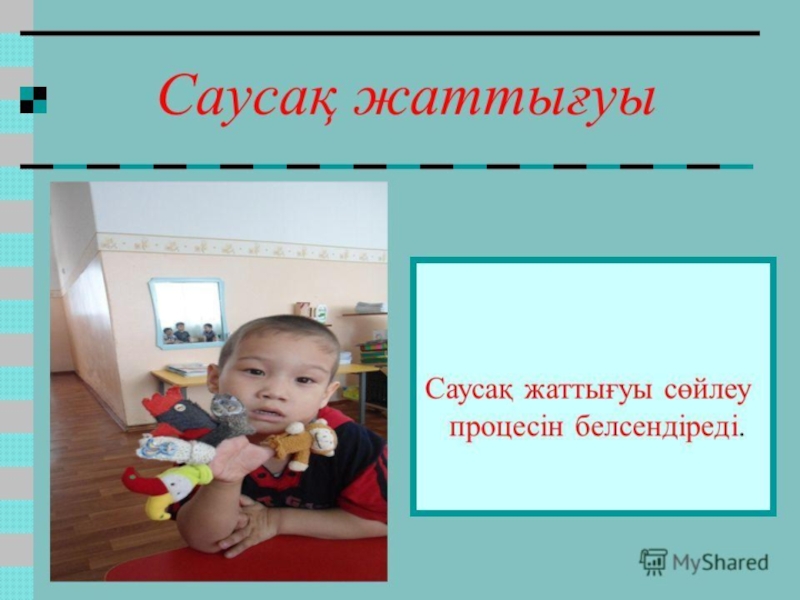 Саусақ жаттығуы

Саусақ жаттығуы сөйлеу процесін белсендіреді.

MyShared